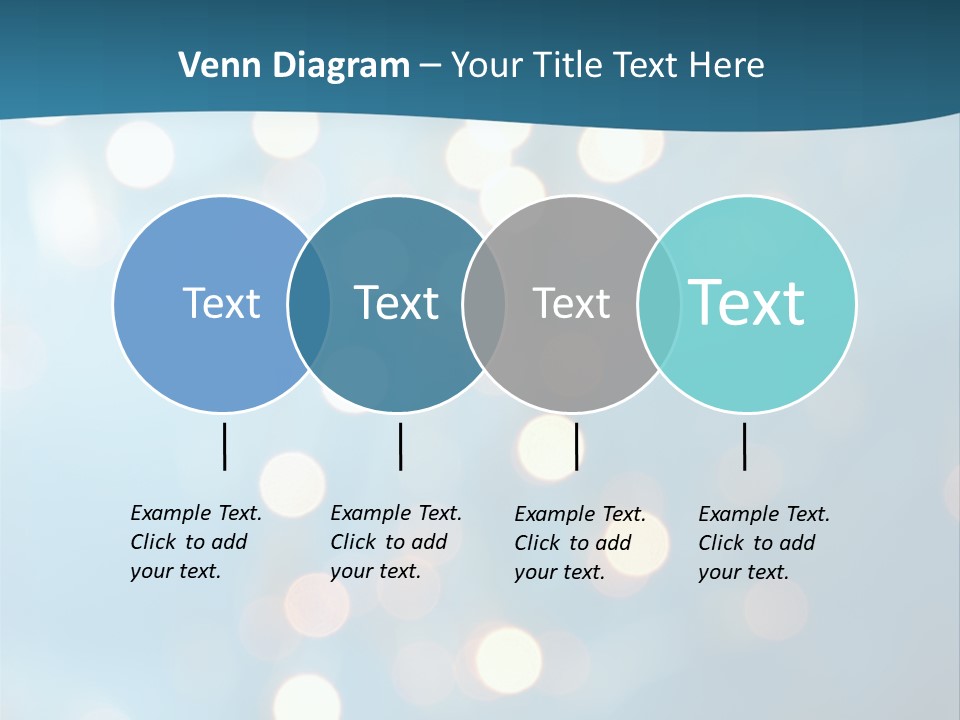 Venn Diagram – Your Title Text Here

Text

Text

Text

Text

Example Text.
Click to add
your text.

Example Text.
Click to add
your text.

Example Text.
Click to add
your text.

Example Text.
Click to add
your text.